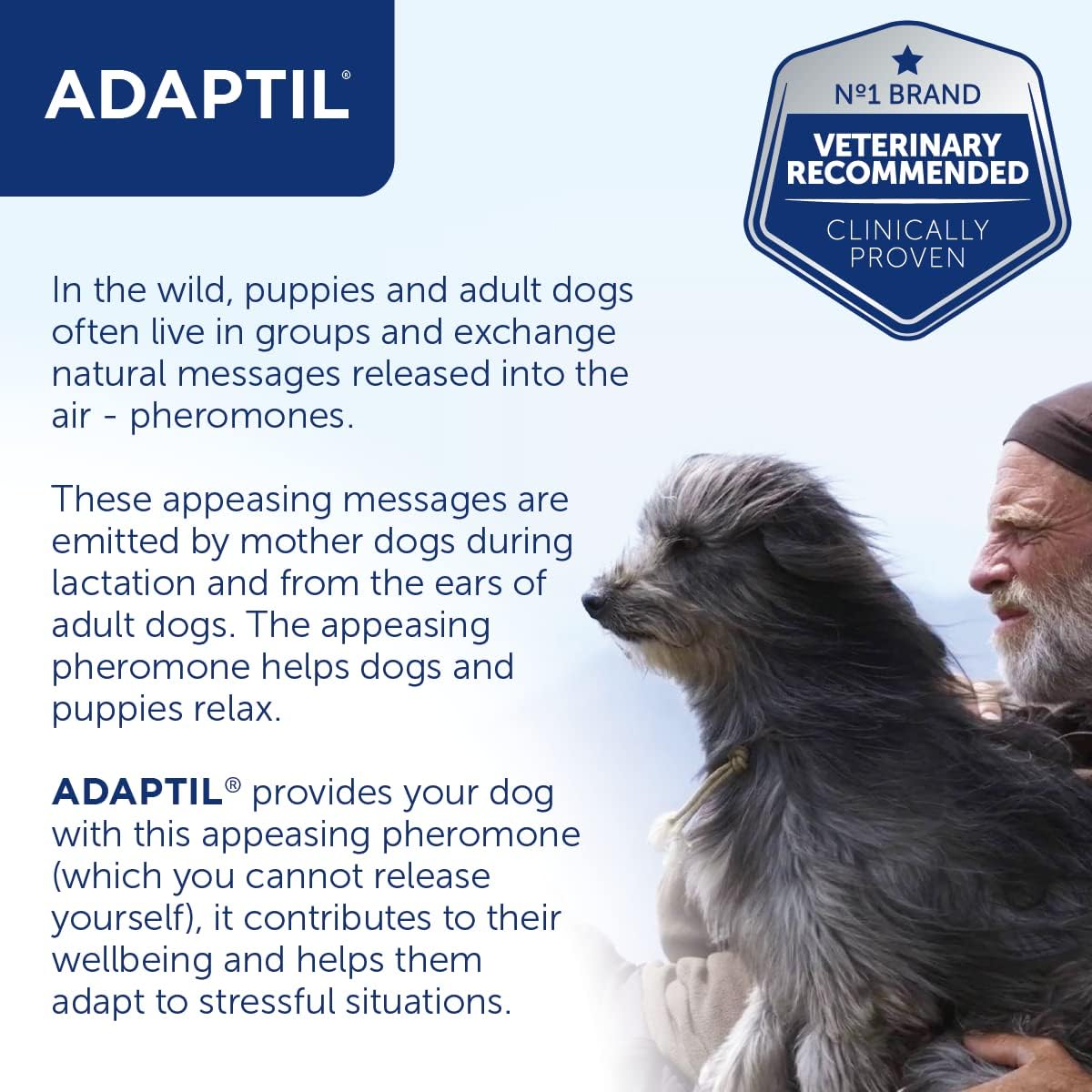 ADAPTIL®

№1 BRAND
VETERINARY RECOMMENDED
CLINICALLY PROVEN

In the wild, puppies and adult dogs often live in groups and exchange natural messages released into the air - pheromones.

These appeasing messages are emitted by mother dogs during lactation and from the ears of adult dogs. The appeasing pheromone helps dogs and puppies relax.

ADAPTIL® provides your dog with this appeasing pheromone (which you cannot release yourself), it contributes to their wellbeing and helps them adapt to stressful situations.